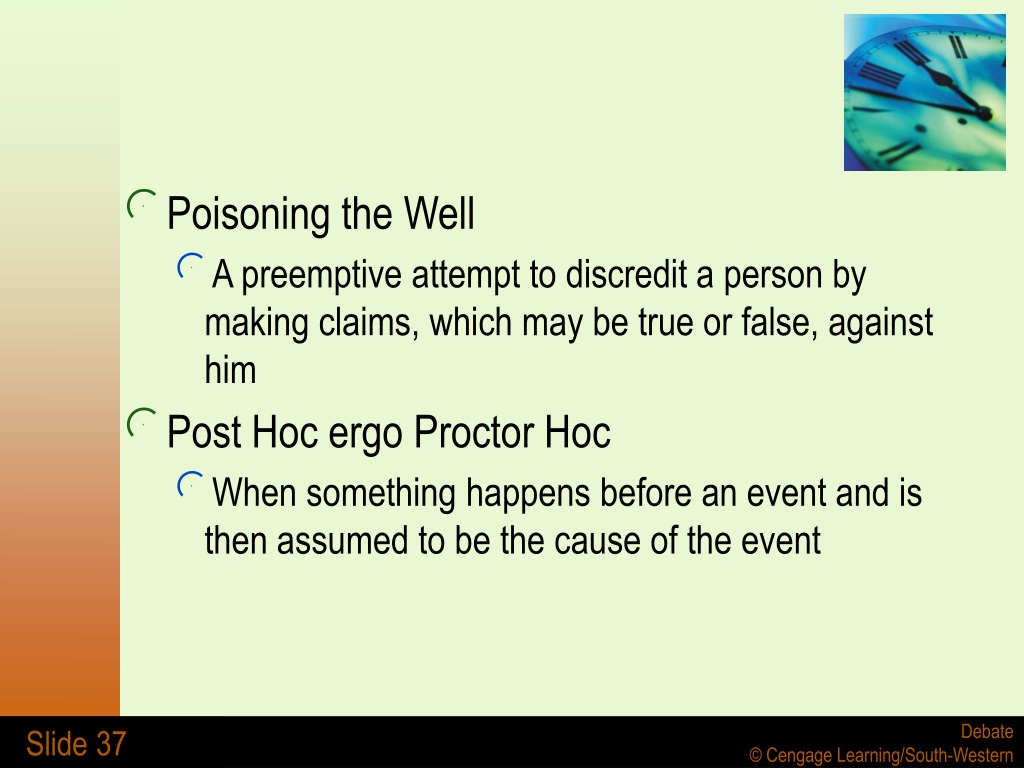 Poisoning the Well

A preemptive attempt to discredit a person by making claims, which may be true or false, against him

Post Hoc ergo Proctor Hoc

When something happens before an event and is then assumed to be the cause of the event

Slide 37

Debate
© Cengage Learning/South-Western